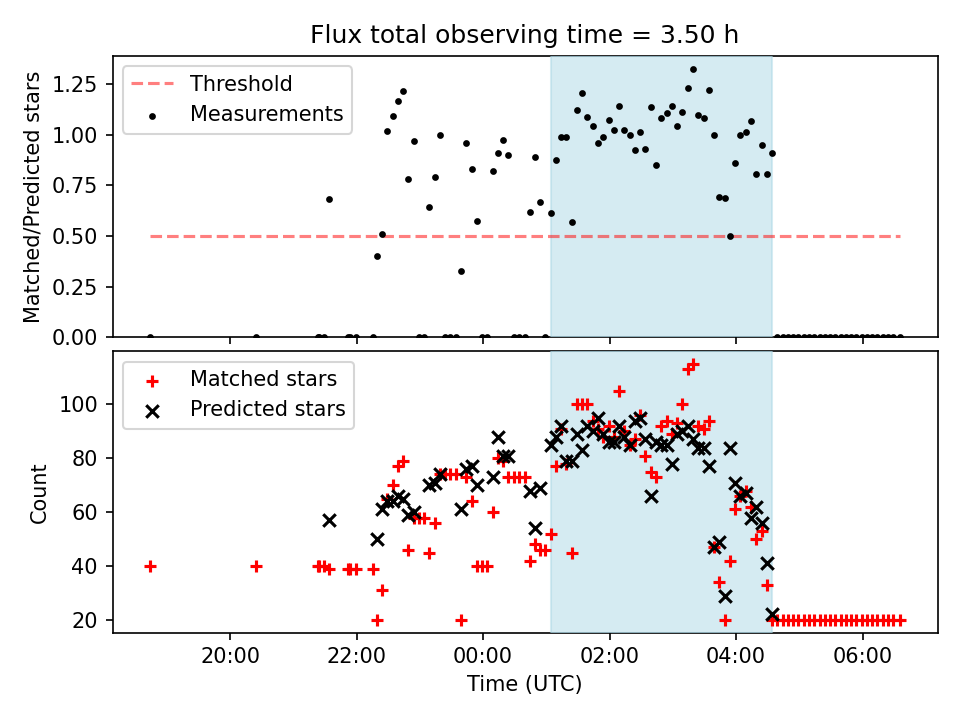 Flux total observing time = 3.50 h

Threshold
Measurements

Matched/Predicted stars

1.25
1.00
0.75
0.50
0.25
0.00

Matched stars
Predicted stars

Count

100
80
60
40
20

20:00
22:00
00:00
02:00
04:00
06:00

Time (UTC)